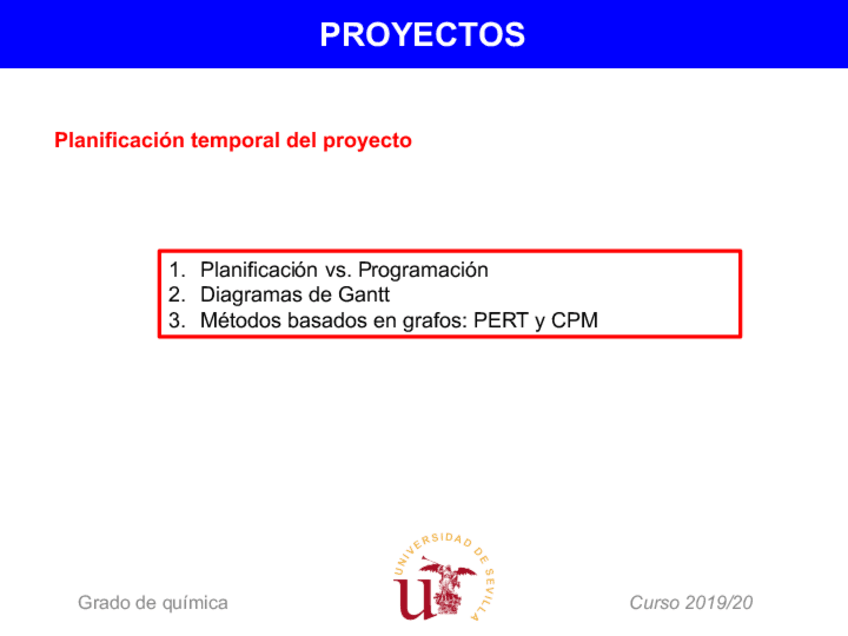 PROYECTOS

Planificación temporal del proyecto

1. Planificación vs. Programación
2. Diagramas de Gantt
3. Métodos basados en grafos: PERT y CPM

Grado de química

UNIVERSIDAD DE SEVILLA

Curso 2019/20